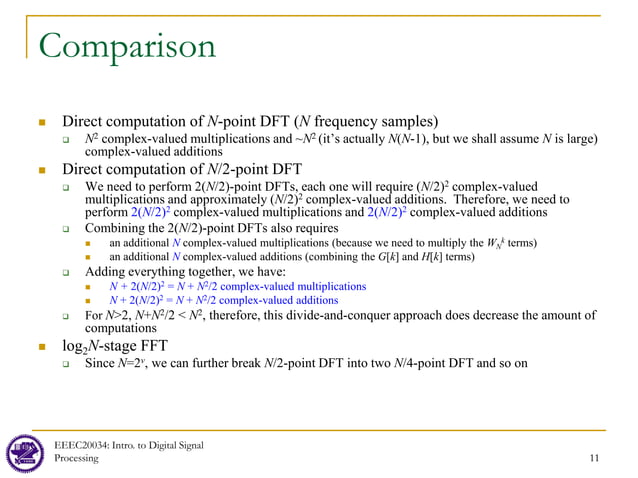 Comparison

Direct computation of $N$-point DFT ($N$ frequency samples)

$N^2$ complex-valued multiplications and ~$N^2$ (it's actually $N(N-1)$, but we shall assume $N$ is large) complex-valued additions

Direct computation of $N/2$-point DFT

We need to perform $2(N/2)$-point DFTs, each one will require $(N/2)^2$ complex-valued multiplications and approximately $(N/2)^2$ complex-valued additions. Therefore, we need to perform $2(N/2)^2$ complex-valued multiplications and $2(N/2)^2$ complex-valued additions

Combining the $2(N/2)$-point DFTs also requires

an additional $N$ complex-valued multiplications (because we need to multiply the $W_N^k$ terms)

an additional $N$ complex-valued additions (combining the $G[k]$ and $H[k]$ terms)

Adding everything together, we have:

$N + 2(N/2)^2 = N + N^2/2$ complex-valued multiplications

$N + 2(N/2)^2 = N + N^2/2$ complex-valued additions

For $N>2$, $N+N^2/2 < N^2$, therefore, this divide-and-conquer approach does decrease the amount of computations

$\log_2 N$-stage FFT

Since $N=2^v$, we can further break $N/2$-point DFT into two $N/4$-point DFT and so on

EEEC20034: Intro. to Digital Signal Processing

11